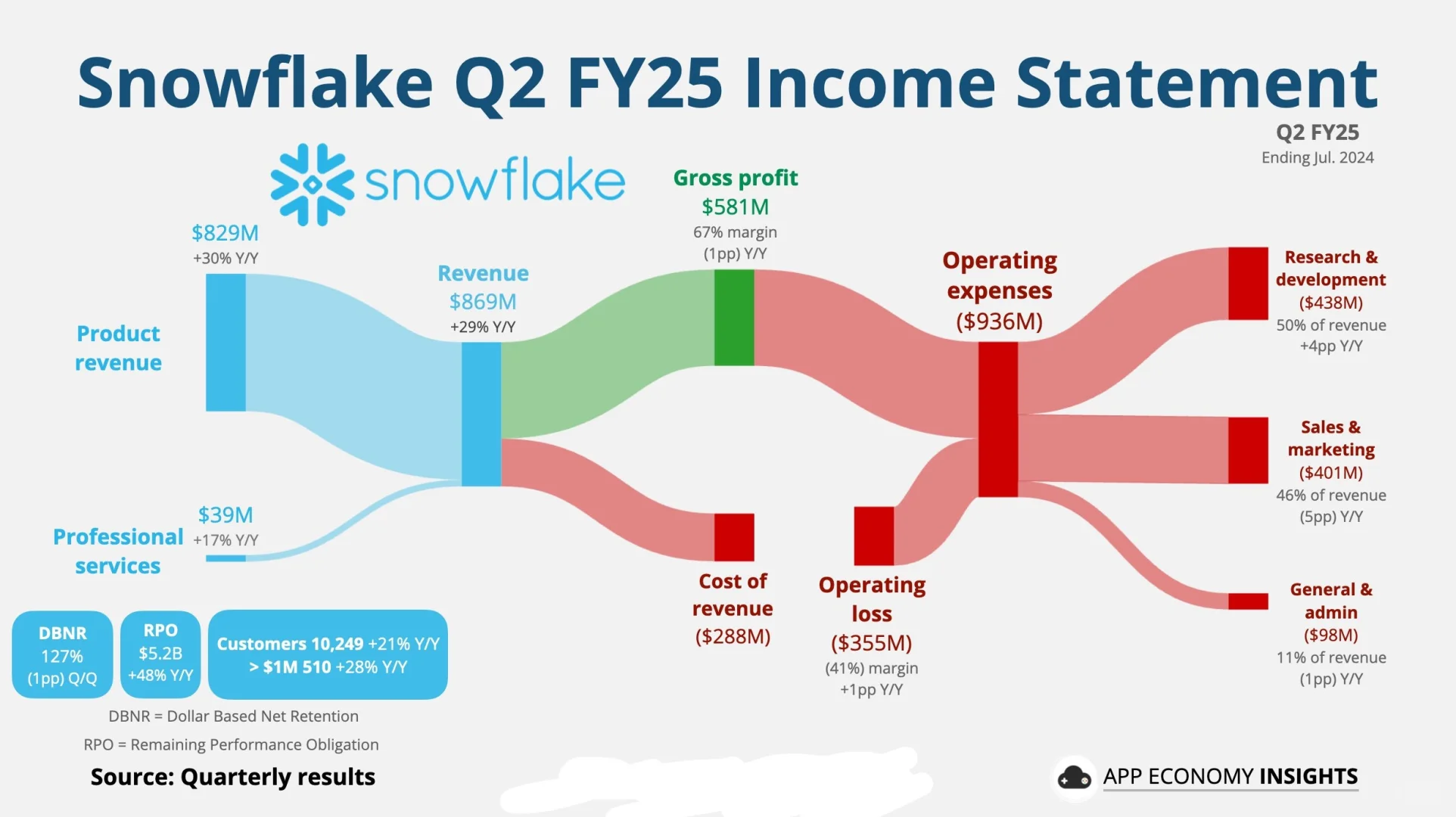 Snowflake Q2 FY25 Income Statement

Q2 FY25
Ending Jul. 2024

snowflake

$829M
+30% Y/Y

Product revenue

$39M
+17% Y/Y

Professional services

Revenue
$869M
+29% Y/Y

Gross profit
$581M
67% margin
(1pp) Y/Y

Cost of revenue
($288M)

Operating expenses
($936M)

Operating loss
($355M)
(41%) margin
+1pp Y/Y

Research & development
($438M)
50% of revenue
+4pp Y/Y

Sales & marketing
($401M)
46% of revenue
(5pp) Y/Y

General & admin
($98M)
11% of revenue
(1pp) Y/Y

DBNR
127%
(1pp) Q/Q

RPO
$5.2B
+48% Y/Y

Customers 10,249 +21% Y/Y
> $1M 510 +28% Y/Y

DBNR = Dollar Based Net Retention

RPO = Remaining Performance Obligation

Source: Quarterly results

APP ECONOMY INSIGHTS